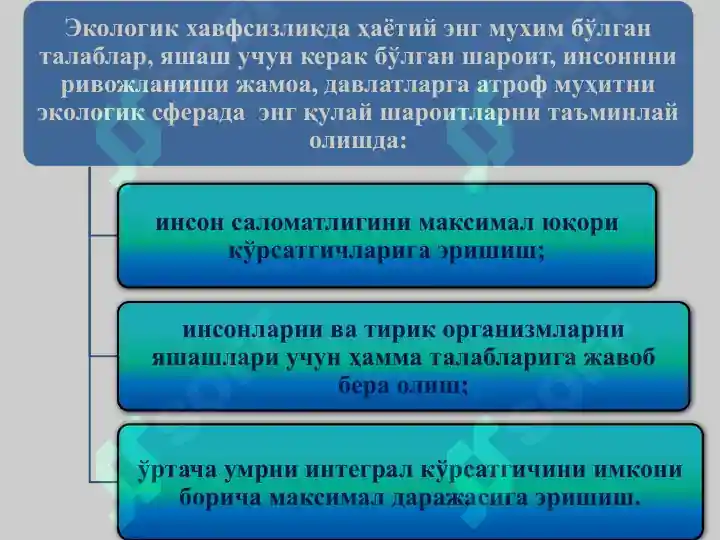 Экологик хавфсизликда ҳаётий энг мухим бўлган талаблар, яшаш учун керак бўлган шароит, инсоннни ривожланиши жамоа, давлатларга атроф муҳитни экологик сферада  энг қулай шароитларни таъминлай олишда:

инсон саломатлигини максимал юқори кўрсатгичларига эришиш;

инсонларни ва тирик организмларни яшашлари учун ҳамма талабларига жавоб бера олиш;

ўртача умрни интеграл кўрсатгичини имкони борича максимал даражасига эришиш.